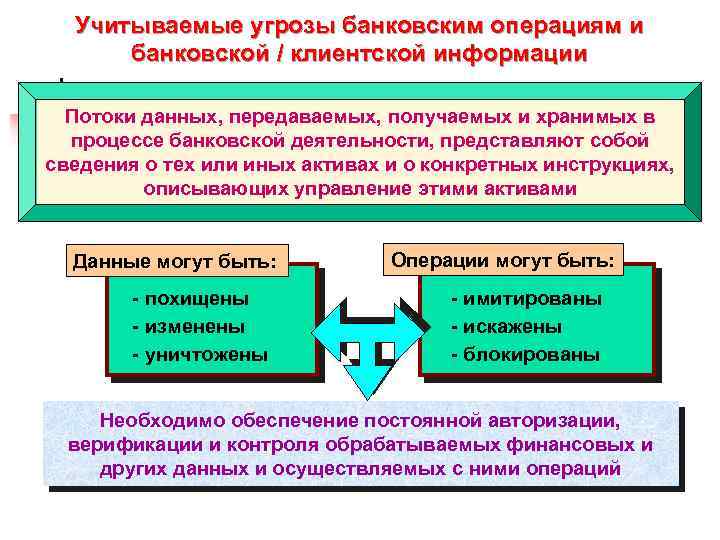 Учитываемые угрозы банковским операциям и банковской / клиентской информации

Потоки данных, передаваемых, получаемых и хранимых в процессе банковской деятельности, представляют собой сведения о тех или иных активах и о конкретных инструкциях, описывающих управление этими активами

Данные могут быть:

- похищены
- изменены
- уничтожены

Операции могут быть:

- имитированы
- искажены
- блокированы

Необходимо обеспечение постоянной авторизации, верификации и контроля обрабатываемых финансовых и других данных и осуществляемых с ними операций